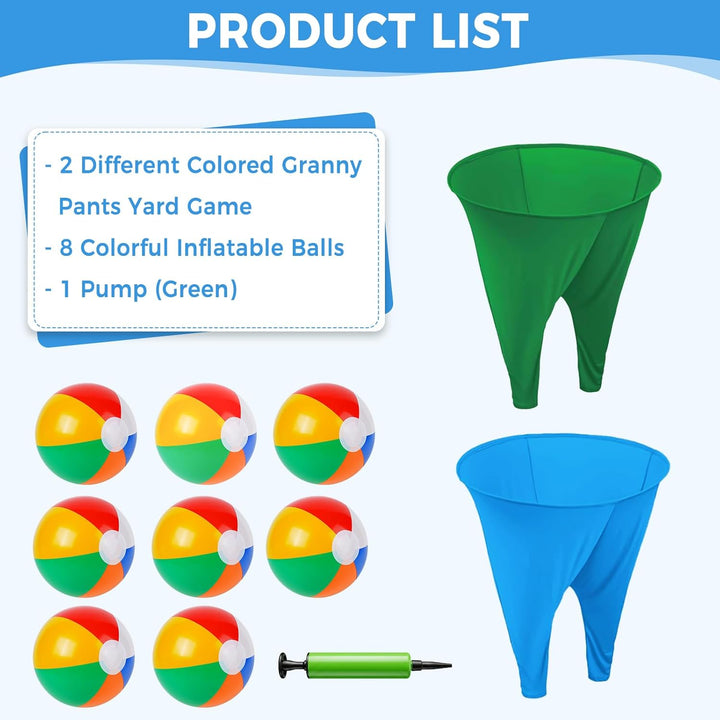 PRODUCT LIST

- 2 Different Colored Granny Pants Yard Game
- 8 Colorful Inflatable Balls
- 1 Pump (Green)